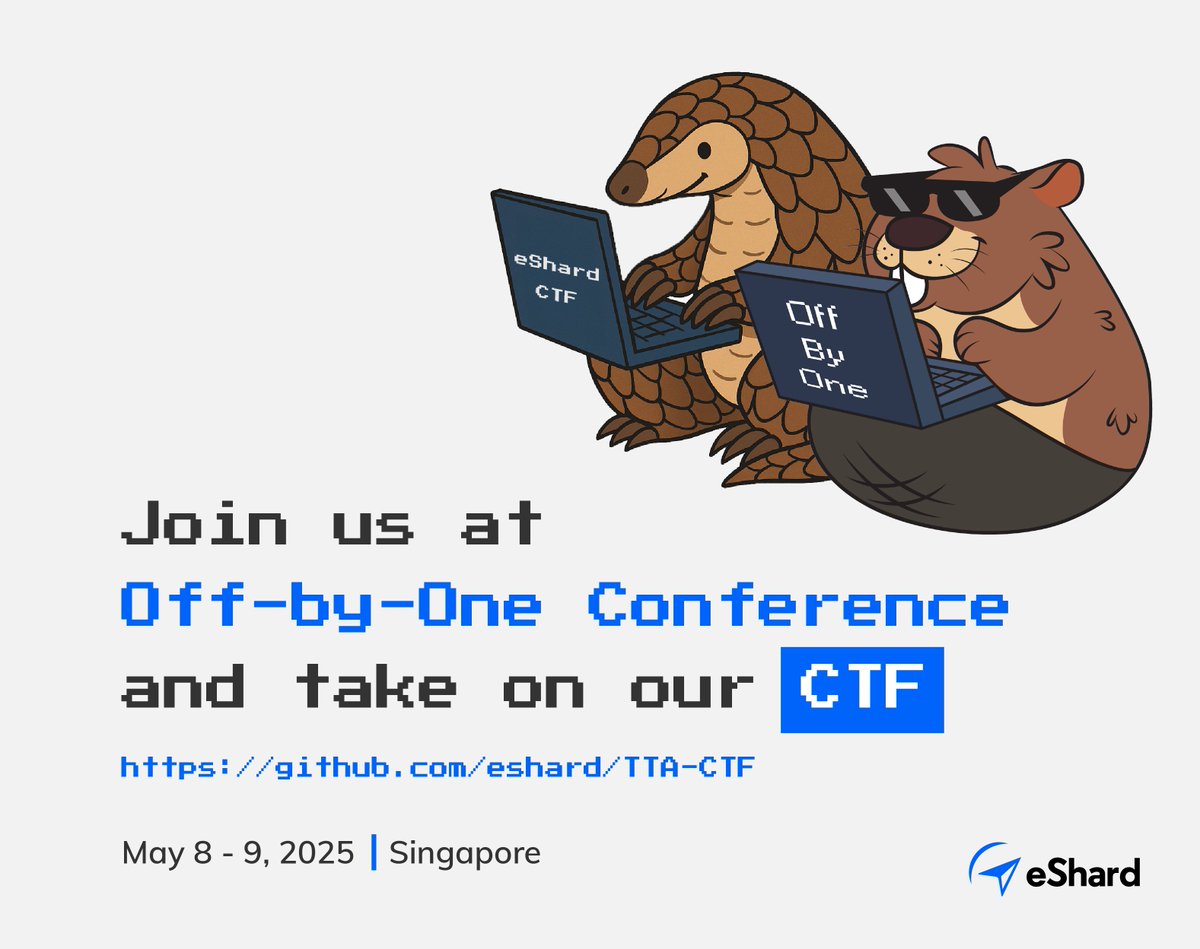 eShard CTF

Off By One

Join us at
Off-by-One Conference
and take on our CTF

https://github.com/eshard/TTA-CTF

May 8 - 9, 2025 | Singapore

eShard